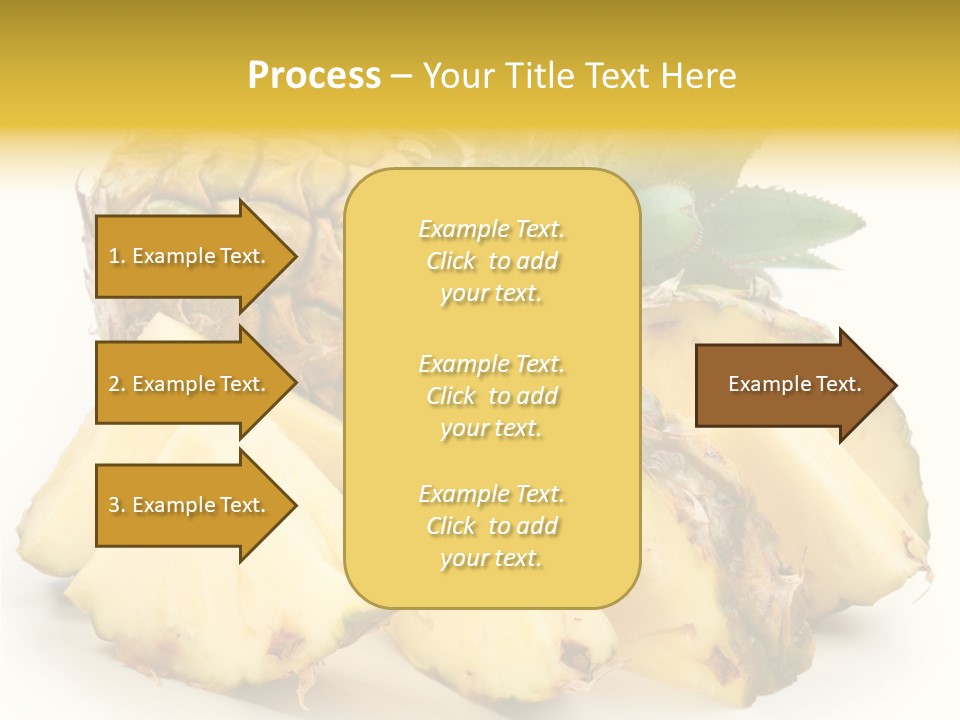 Process – Your Title Text Here

1. Example Text.

2. Example Text.

3. Example Text.

Example Text. Click to add your text.

Example Text. Click to add your text.

Example Text. Click to add your text.

Example Text.